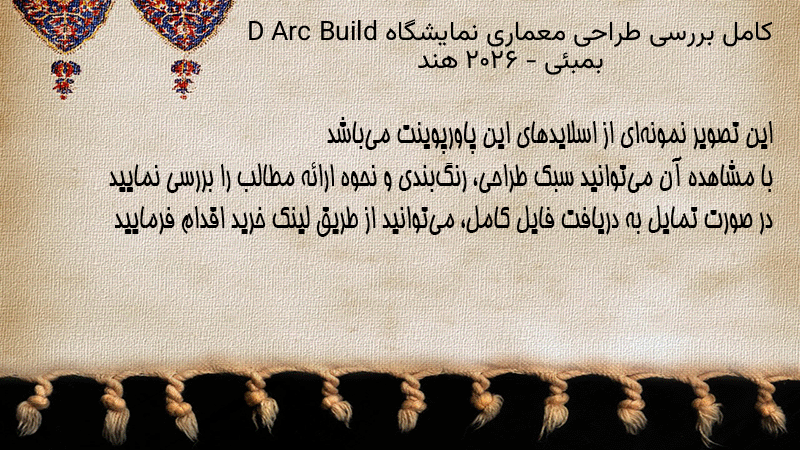 کامل بررسی طراحی معماری نمایشگاه D Arc Build بمبئی - ۲۰۲۶ هند

این تصویر نمونه‌ای از اسلایدهای این پاورپوینت می‌باشد
با مشاهده آن می‌توانید سبک طراحی، رنگ‌بندی و نحوه ارائه مطالب را بررسی نمایید
در صورت تمایل به دریافت فایل کامل، می‌توانید از طریق لینک خرید اقدام فرمایید